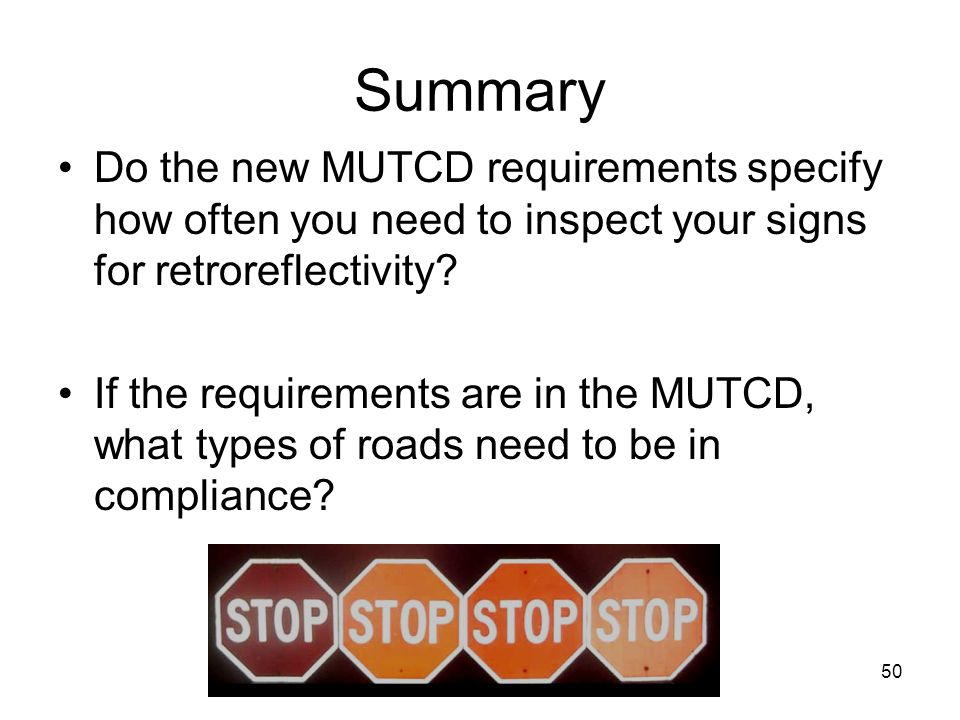 Summary

• Do the new MUTCD requirements specify how often you need to inspect your signs for retroreflectivity?

• If the requirements are in the MUTCD, what types of roads need to be in compliance?

STOP STOP STOP STOP

50